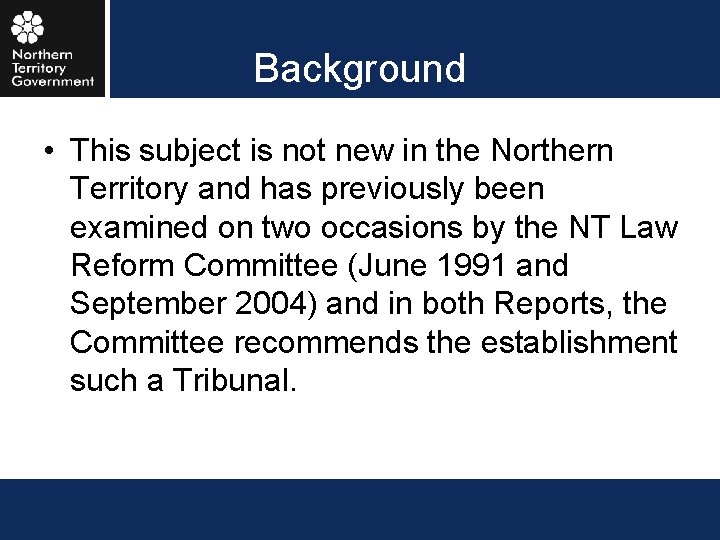 Northern Territory Government

Background

• This subject is not new in the Northern Territory and has previously been examined on two occasions by the NT Law Reform Committee (June 1991 and September 2004) and in both Reports, the Committee recommends the establishment such a Tribunal.